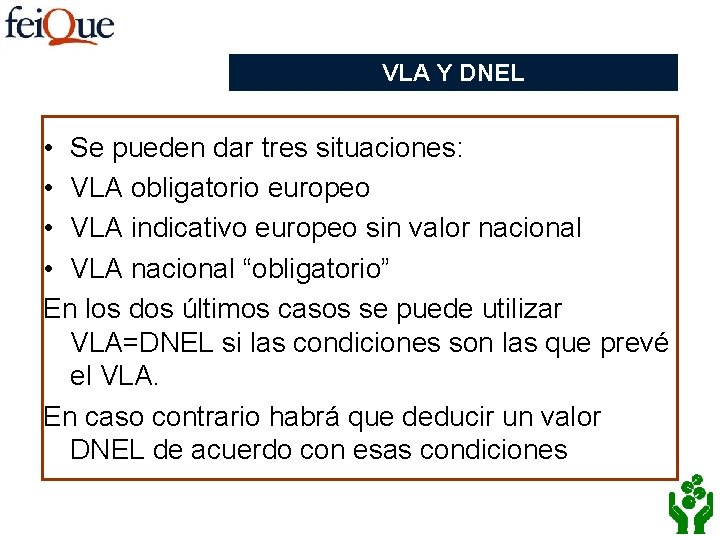 feiQue

VLA Y DNEL

• Se pueden dar tres situaciones:
• VLA obligatorio europeo
• VLA indicativo europeo sin valor nacional
• VLA nacional “obligatorio”

En los dos últimos casos se puede utilizar VLA=DNEL si las condiciones son las que prevé el VLA.

En caso contrario habrá que deducir un valor DNEL de acuerdo con esas condiciones